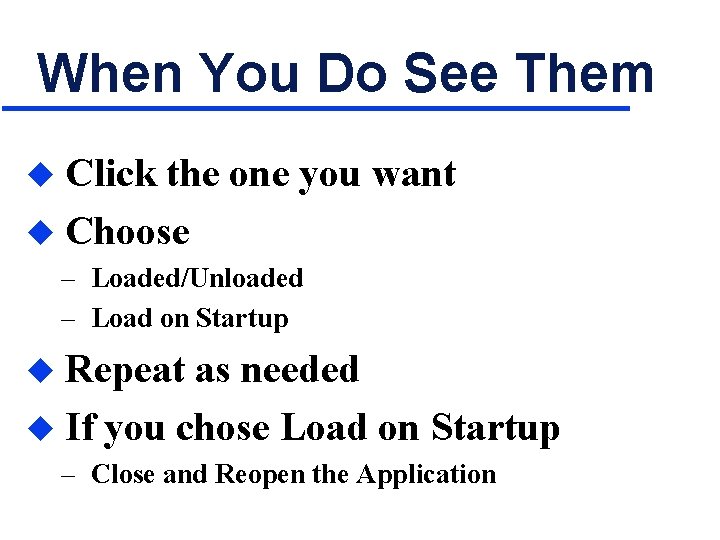 When You Do See Them

◆ Click the one you want
◆ Choose
– Loaded/Unloaded
– Load on Startup
◆ Repeat as needed
◆ If you chose Load on Startup
– Close and Reopen the Application